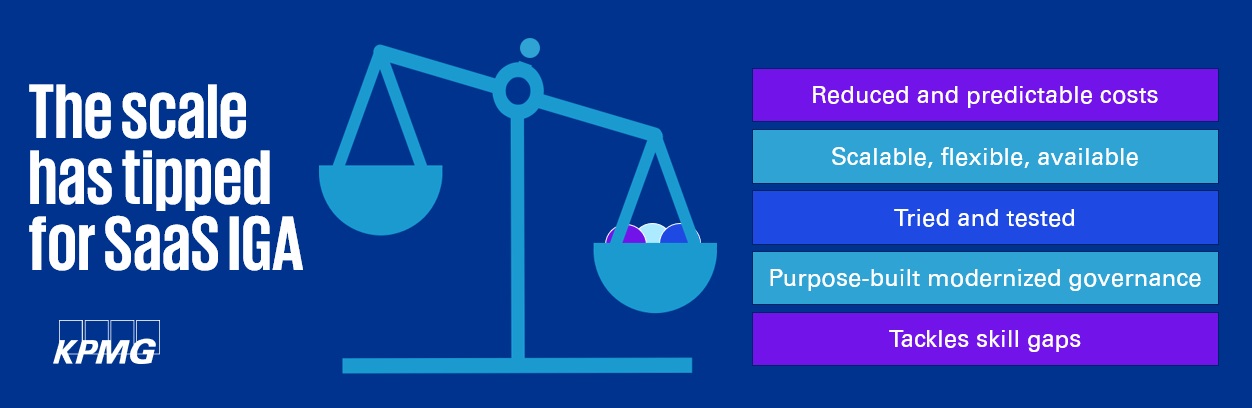 The scale has tipped for SaaS IGA

KPMG

Reduced and predictable costs

Scalable, flexible, available

Tried and tested

Purpose-built modernized governance

Tackles skill gaps